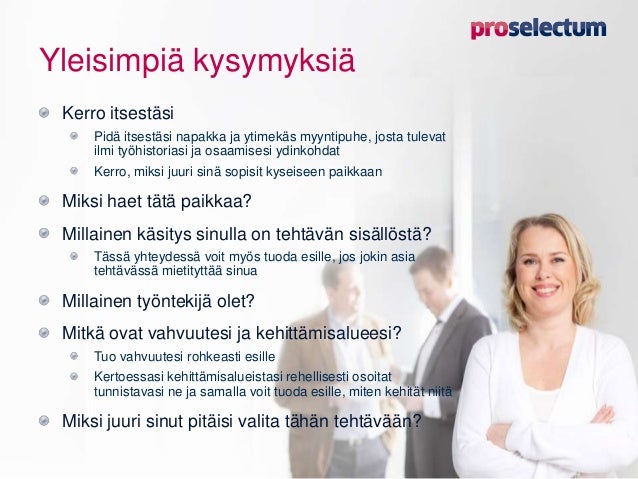 proselectum

Yleisimpiä kysymyksiä

Kerro itsestäsi

Pidä itsestäsi napakka ja ytimekäs myyntipuhe, josta tulevat ilmi työhistoriasi ja osaamisesi ydinkohdat

Kerro, miksi juuri sinä sopisit kyseiseen paikkaan

Miksi haet tätä paikkaa?

Millainen käsitys sinulla on tehtävän sisällöstä?

Tässä yhteydessä voit myös tuoda esille, jos jokin asia tehtävässä mietityttää sinua

Millainen työntekijä olet?

Mitkä ovat vahvuutesi ja kehittämisalueesi?

Tuo vahvuutesi rohkeasti esille

Kertoessasi kehittämisalueistasi rehellisesti osoitat tunnistavasi ne ja samalla voit tuoda esille, miten kehität niitä

Miksi juuri sinut pitäisi valita tähän tehtävään?